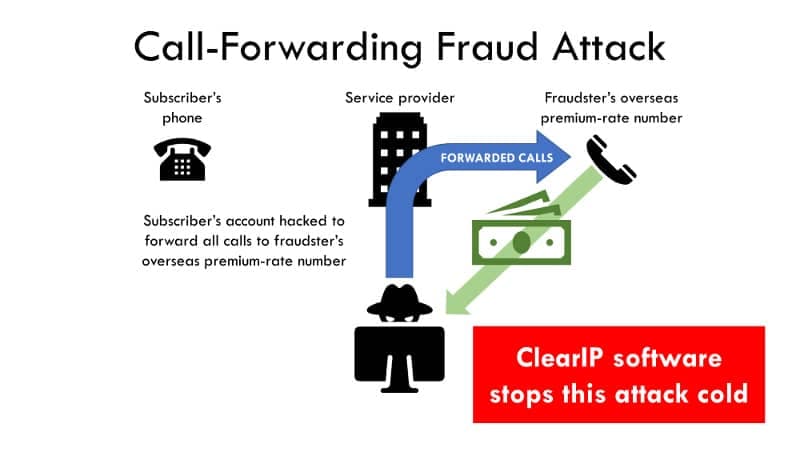 Call-Forwarding Fraud Attack

Subscriber's phone

Service provider

Fraudster's overseas premium-rate number

FORWARDED CALLS

Subscriber's account hacked to forward all calls to fraudster's overseas premium-rate number

ClearIP software stops this attack cold